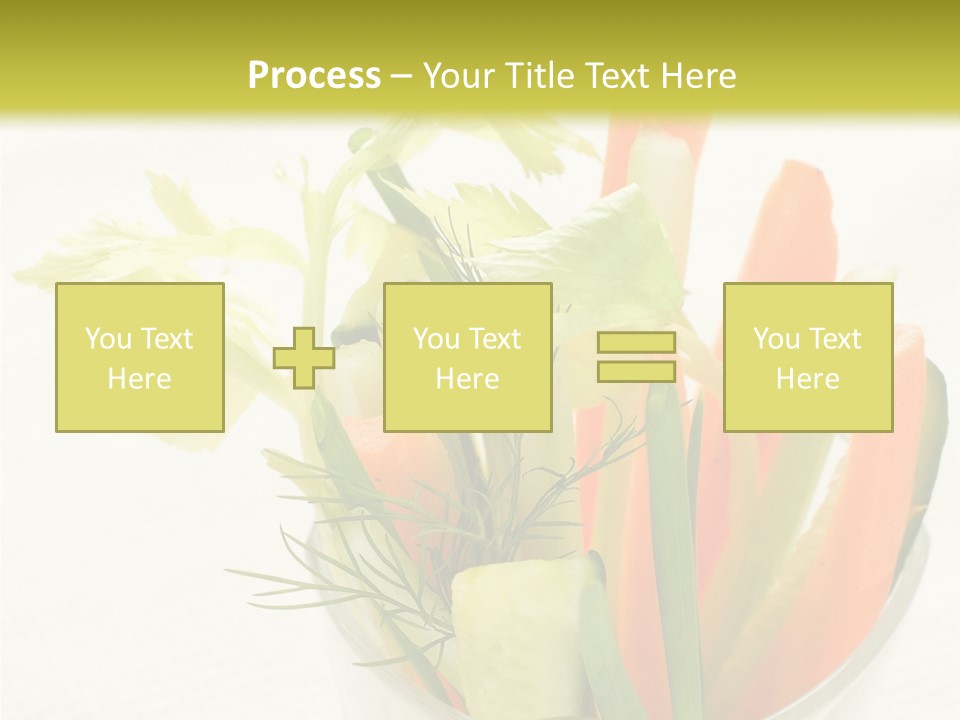 Process – Your Title Text Here

You Text Here

You Text Here

You Text Here